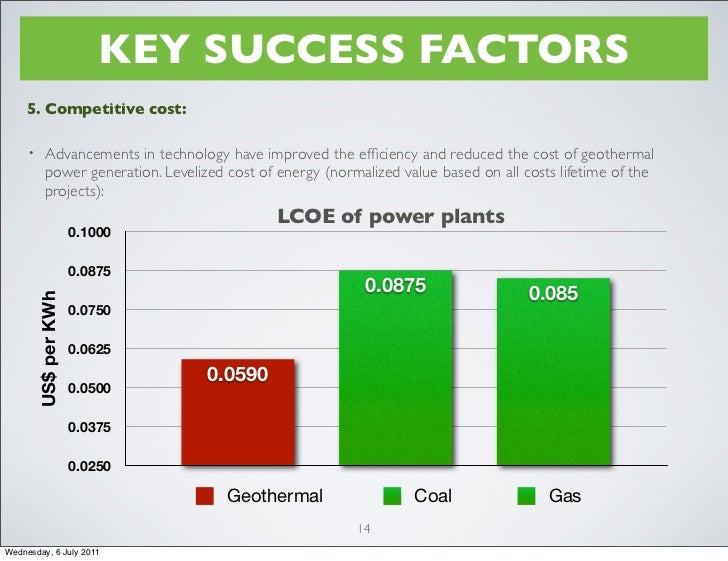 KEY SUCCESS FACTORS

5. Competitive cost:

• Advancements in technology have improved the efficiency and reduced the cost of geothermal power generation. Levelized cost of energy (normalized value based on all costs lifetime of the projects):

LCOE of power plants

US$ per KWh

0.1000
0.0875
0.0750
0.0625
0.0500
0.0375
0.0250

0.0590
0.0875
0.085

Geothermal
Coal
Gas

14

Wednesday, 6 July 2011